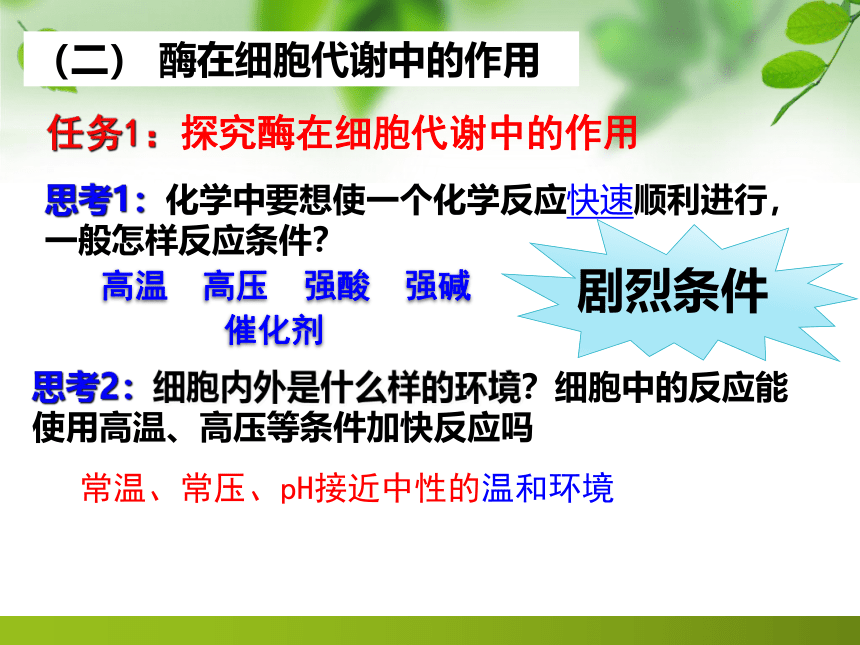 （二） 酶在细胞代谢中的作用

任务1：探究酶在细胞代谢中的作用

思考1：化学中要想使一个化学反应快速顺利进行，一般怎样反应条件?

高温 高压 强酸 强碱

催化剂

剧烈条件

思考2：细胞内外是什么样的环境？细胞中的反应能使用高温、高压等条件加快反应吗

常温、常压、pH接近中性的温和环境